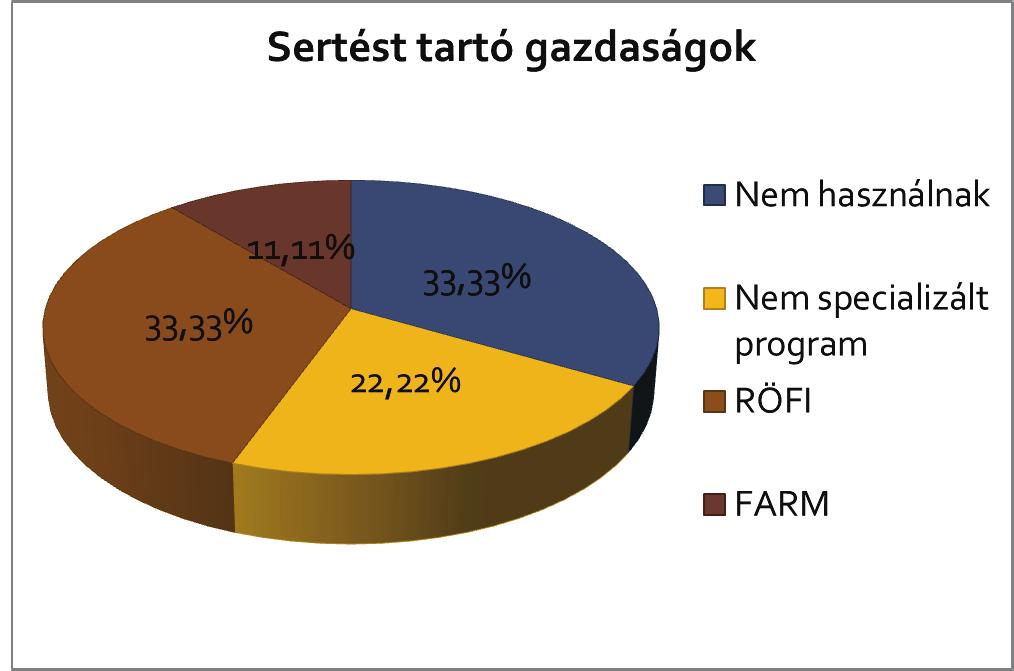 Sertést tartó gazdaságok

11,11%

33,33%

33,33%

22,22%

Nem használnak

Nem specializált program

RÖFI

FARM